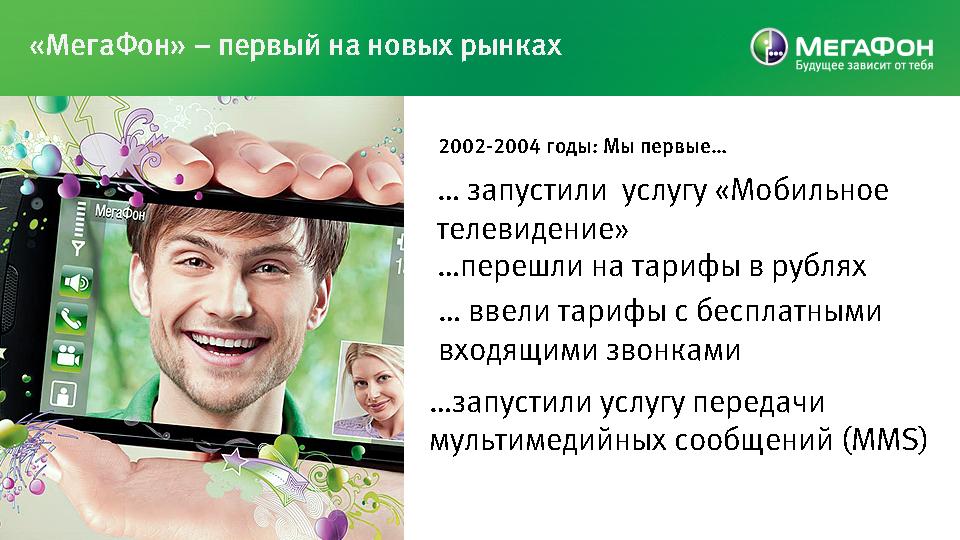 «МегаФон» – первый на новых рынках

МегаФон
Будущее зависит от тебя

МегаФон

2002-2004 годы: Мы первые…

… запустили услугу «Мобильное телевидение»

…перешли на тарифы в рублях

… ввели тарифы с бесплатными входящими звонками

…запустили услугу передачи мультимедийных сообщений (MMS)